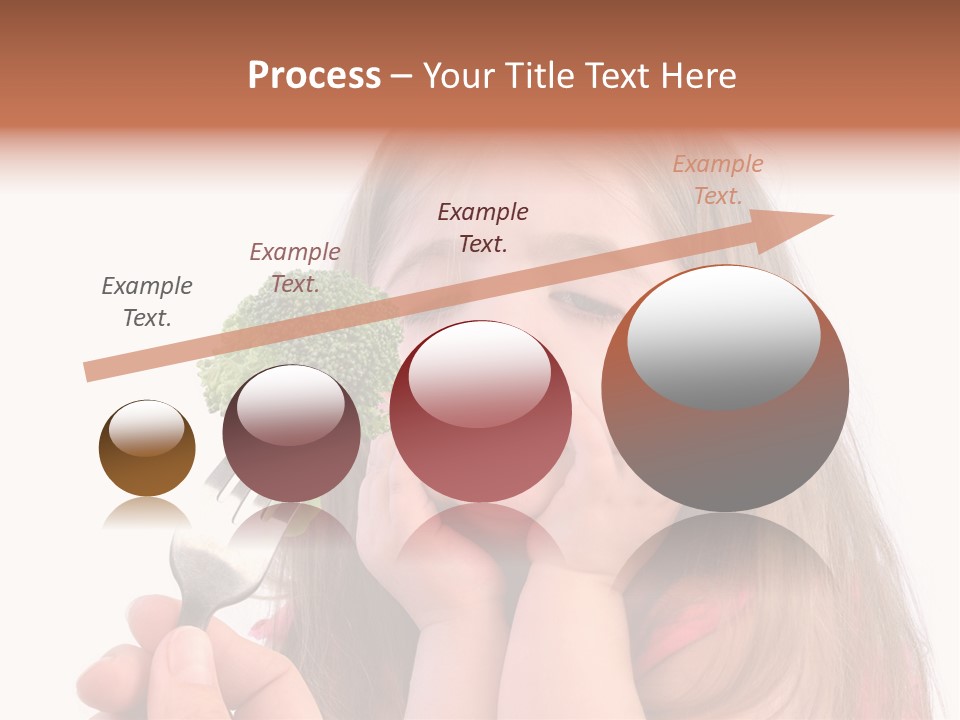 Process – Your Title Text Here

Example Text.

Example Text.

Example Text.

Example Text.